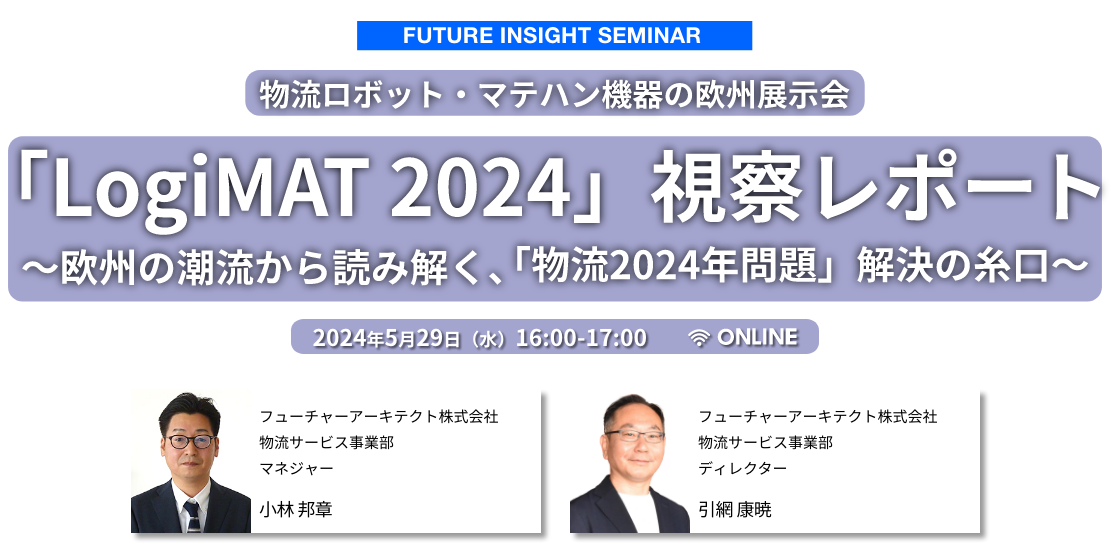 FUTURE INSIGHT SEMINAR

物流ロボット・マテハン機器の欧州展示会

「LogiMAT 2024」視察レポート

〜欧州の潮流から読み解く、「物流2024年問題」解決の糸口〜

2024年5月29日（水）16:00-17:00

ONLINE

フューチャーアーキテクト株式会社
物流サービス事業部
マネジャー

小林 邦章

フューチャーアーキテクト株式会社
物流サービス事業部
ディレクター

引網 康暁